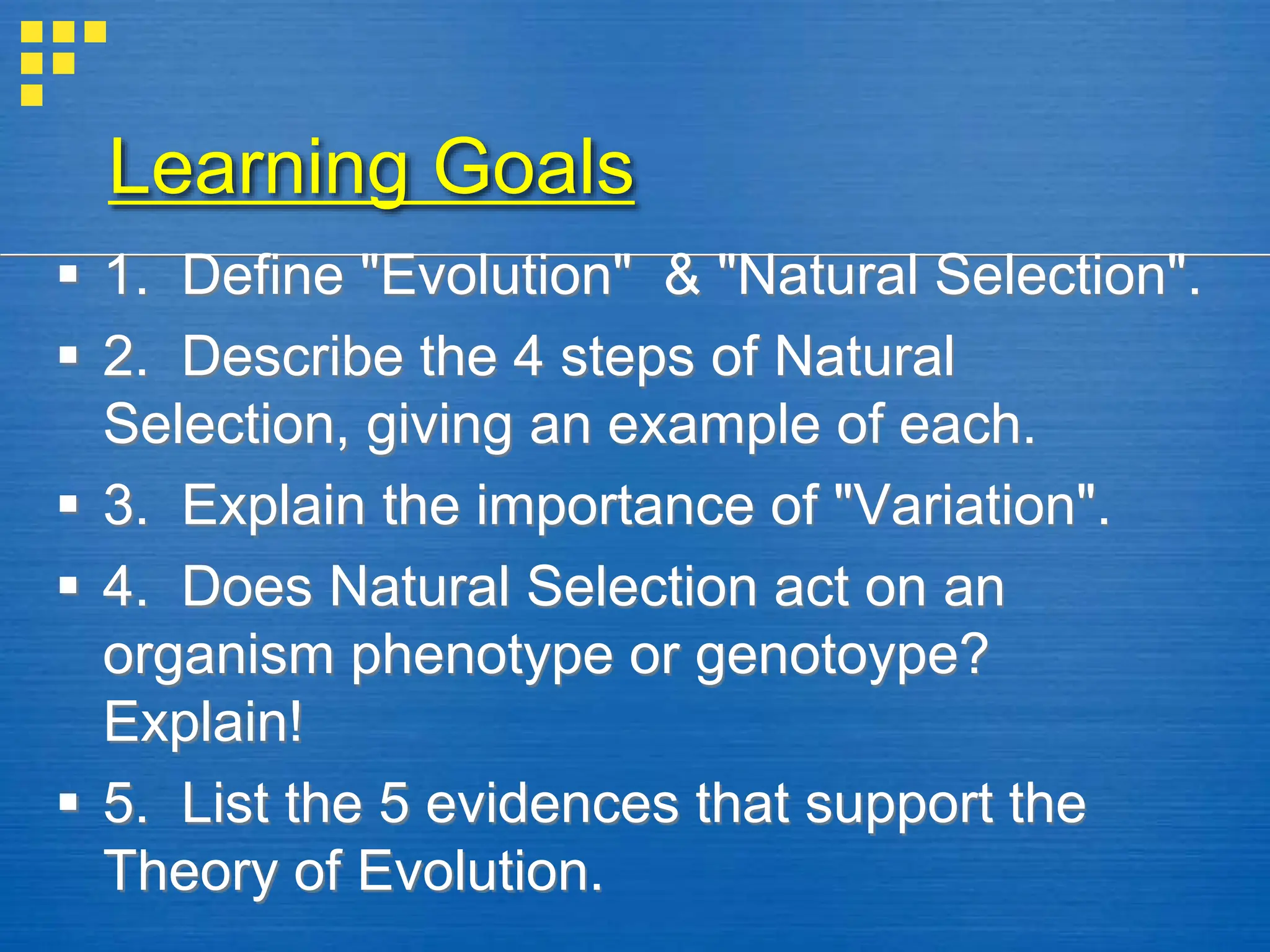 Learning Goals

▪ 1. Define "Evolution" & "Natural Selection".

▪ 2. Describe the 4 steps of Natural Selection, giving an example of each.

▪ 3. Explain the importance of "Variation".

▪ 4. Does Natural Selection act on an organism phenotype or genotoype? Explain!

▪ 5. List the 5 evidences that support the Theory of Evolution.